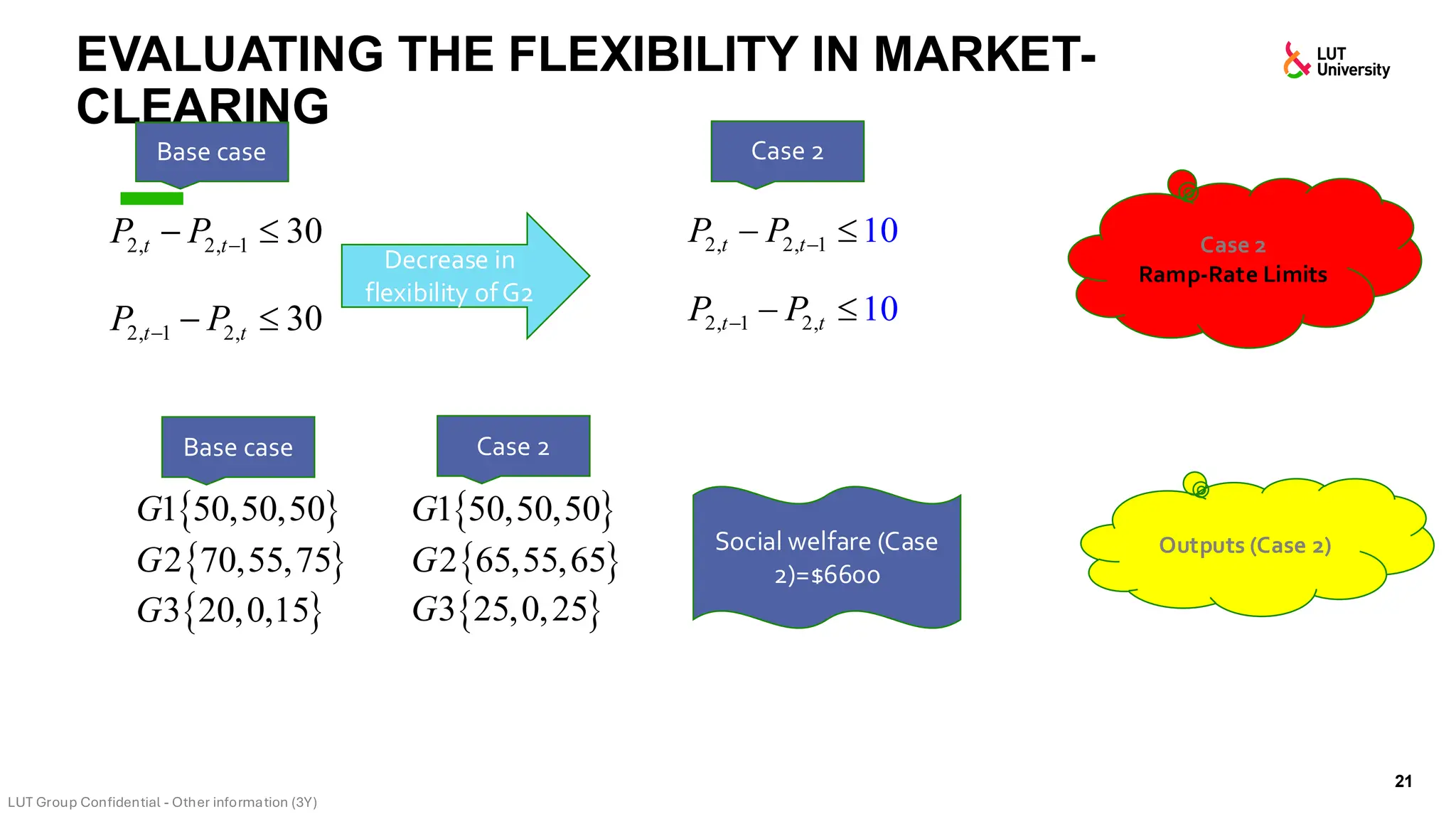 EVALUATING THE FLEXIBILITY IN MARKET-CLEARING

LUT University

Base case

$P_{2,t} - P_{2,t-1} \leq 30$

$P_{2,t-1} - P_{2,t} \leq 30$

Decrease in flexibility of G2

Case 2

$P_{2,t} - P_{2,t-1} \leq 10$

$P_{2,t-1} - P_{2,t} \leq 10$

Case 2
Ramp-Rate Limits

Base case

$G1\{50,50,50\}$
$G2\{70,55,75\}$
$G3\{20,0,15\}$

Case 2

$G1\{50,50,50\}$
$G2\{65,55,65\}$
$G3\{25,0,25\}$

Social welfare (Case 2)=$6600

Outputs (Case 2)

21

LUT Group Confidential - Other information (3Y)